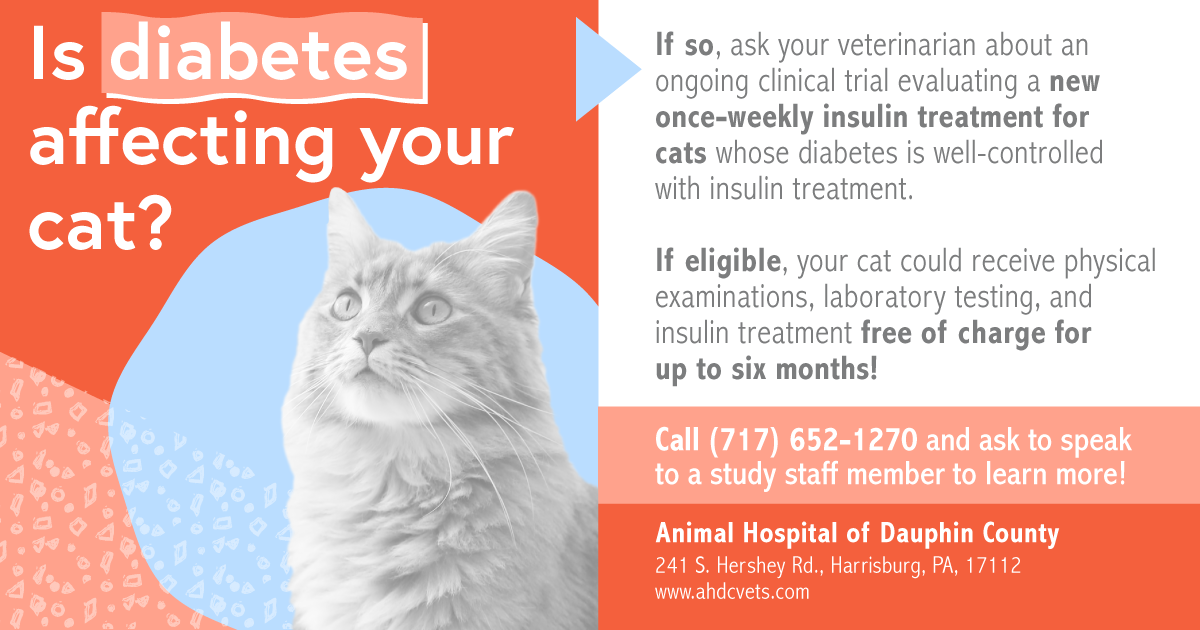 Is diabetes affecting your cat?

If so, ask your veterinarian about an ongoing clinical trial evaluating a new once-weekly insulin treatment for cats whose diabetes is well-controlled with insulin treatment.

If eligible, your cat could receive physical examinations, laboratory testing, and insulin treatment free of charge for up to six months!

Call (717) 652-1270 and ask to speak to a study staff member to learn more!

Animal Hospital of Dauphin County
241 S. Hershey Rd., Harrisburg, PA, 17112
www.ahdcvets.com